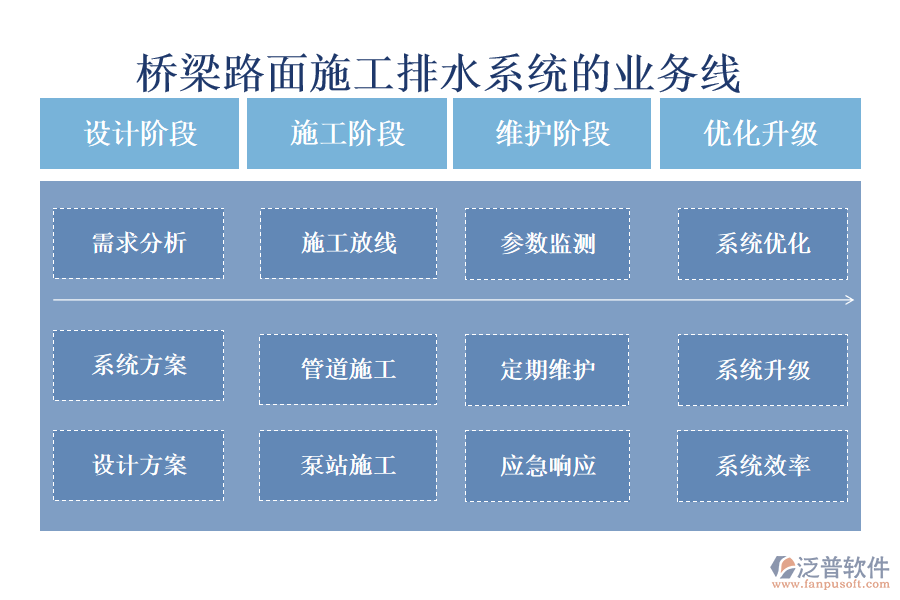 桥梁路面施工排水系统的业务线

设计阶段

施工阶段

维护阶段

优化升级

需求分析

施工放线

参数监测

系统优化

系统方案

管道施工

定期维护

系统升级

设计方案

泵站施工

应急响应

系统效率

泛普软件
www.fanpusoft.com